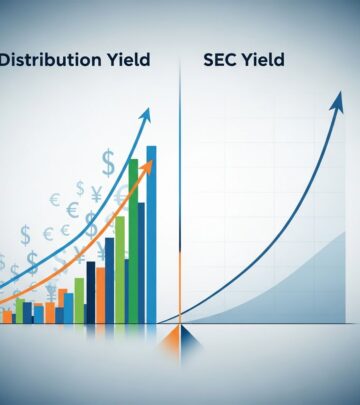 Distribution Yield

SEC Yield